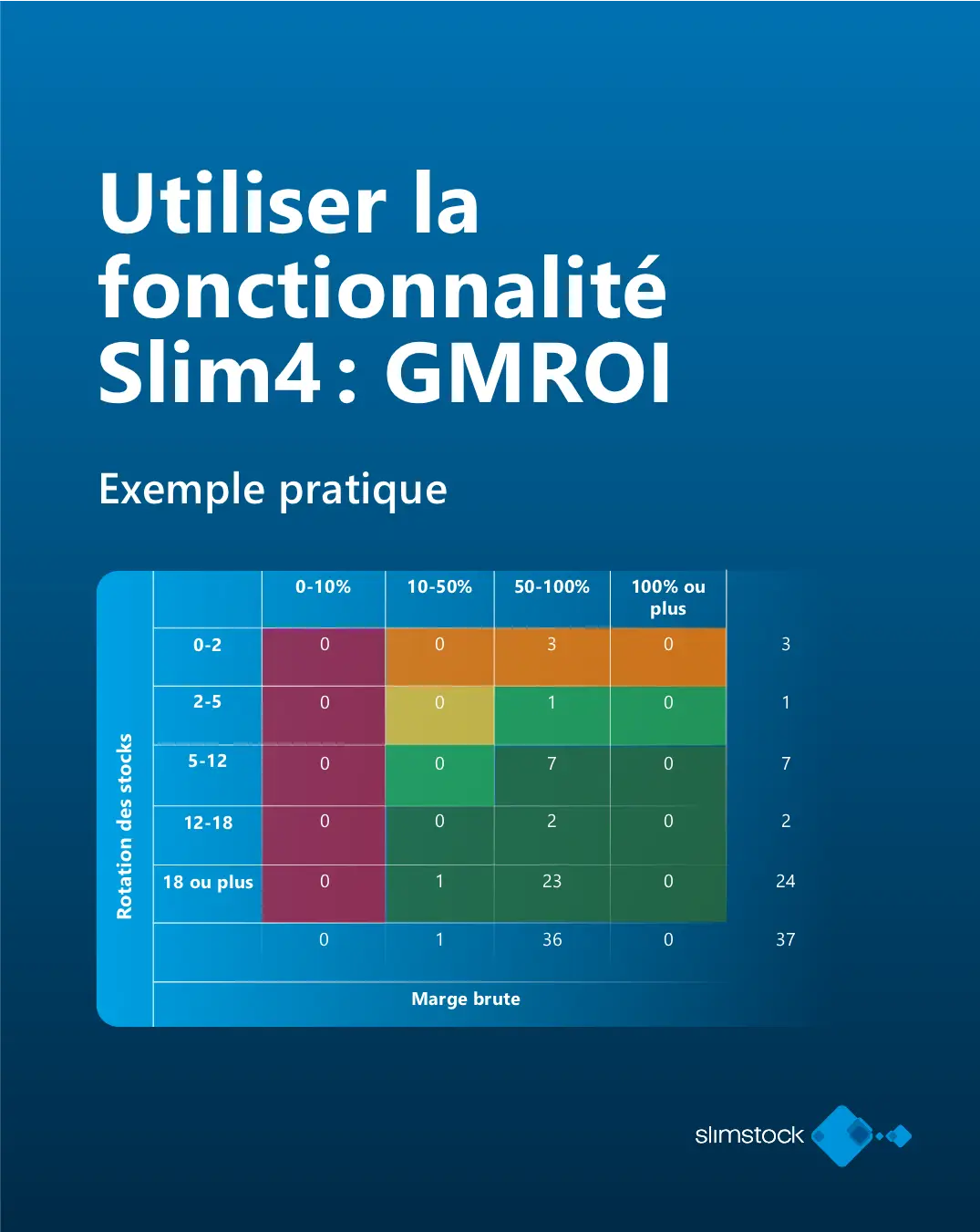 Utiliser la fonctionnalité Slim4 : GMROI

Exemple pratique

Rotation des stocks

| | 0-10% | 10-50% | 50-100% | 100% ou plus | |
|---|---|---|---|---|---|
| 0-2 | 0 | 0 | 3 | 0 | 3 |
| 2-5 | 0 | 0 | 1 | 0 | 1 |
| 5-12 | 0 | 0 | 7 | 0 | 7 |
| 12-18 | 0 | 0 | 2 | 0 | 2 |
| 18 ou plus | 0 | 1 | 23 | 0 | 24 |
| | 0 | 1 | 36 | 0 | 37 |

Marge brute

slimstock